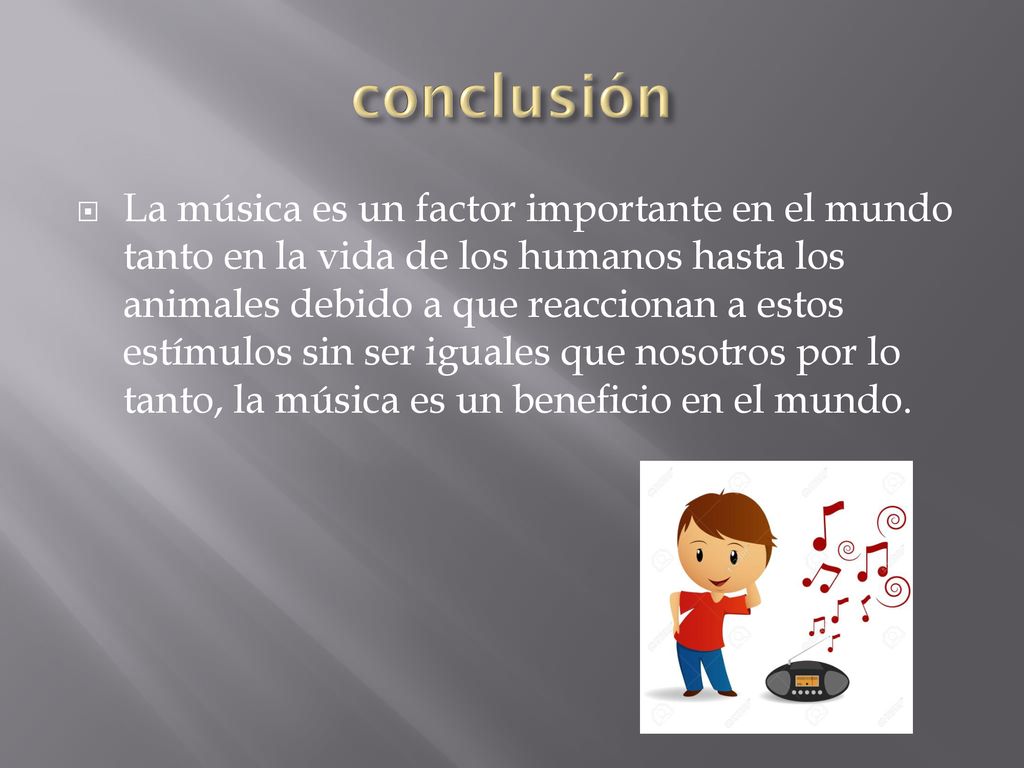 conclusión

La música es un factor importante en el mundo tanto en la vida de los humanos hasta los animales debido a que reaccionan a estos estímulos sin ser iguales que nosotros por lo tanto, la música es un beneficio en el mundo.